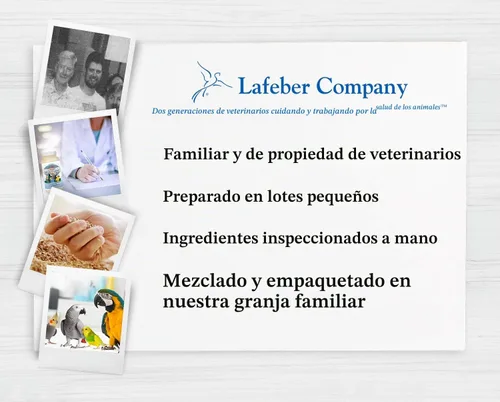 Lafeber Company

Dos generaciones de veterinarios cuidando y trabajando por la salud de los animales™

Familiar y de propiedad de veterinarios

Preparado en lotes pequeños

Ingredientes inspeccionados a mano

Mezclado y empaquetado en nuestra granja familiar